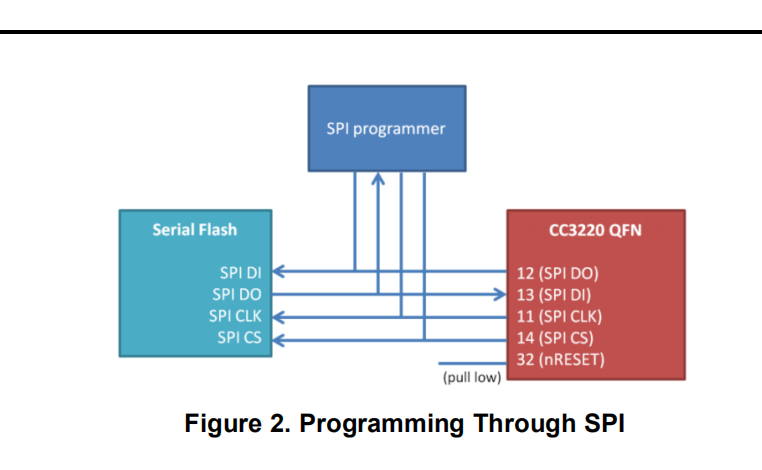 SPI programmer

Serial Flash

SPI DI
SPI DO
SPI CLK
SPI CS

CC3220 QFN

12 (SPI DO)
13 (SPI DI)
11 (SPI CLK)
14 (SPI CS)
32 (nRESET)

(pull low)

Figure 2. Programming Through SPI